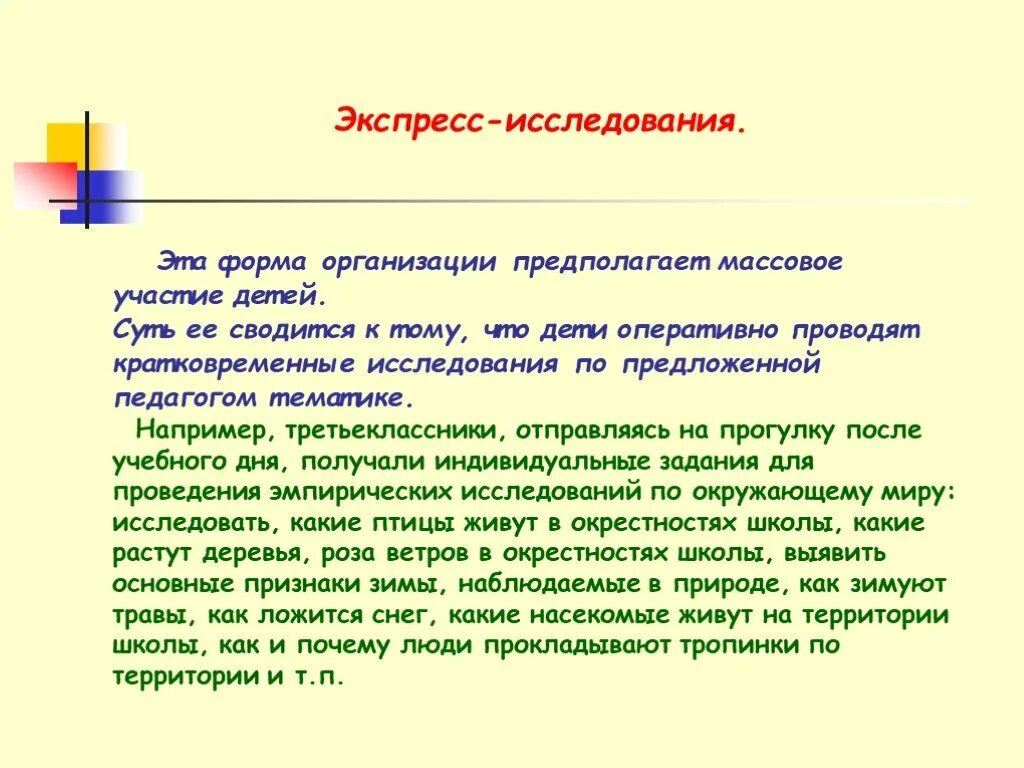 Экспресс-исследования.

Эта форма организации предполагает массовое участие детей.
Суть ее сводится к тому, что дети оперативно проводят кратковременные исследования по предложенной педагогом тематике.

Например, третьеклассники, отправляясь на прогулку после учебного дня, получали индивидуальные задания для проведения эмпирических исследований по окружающему миру: исследовать, какие птицы живут в окрестностях школы, какие растут деревья, роза ветров в окрестностях школы, выявить основные признаки зимы, наблюдаемые в природе, как зимуют травы, как ложится снег, какие насекомые живут на территории школы, как и почему люди прокладывают тропинки по территории и т.п.